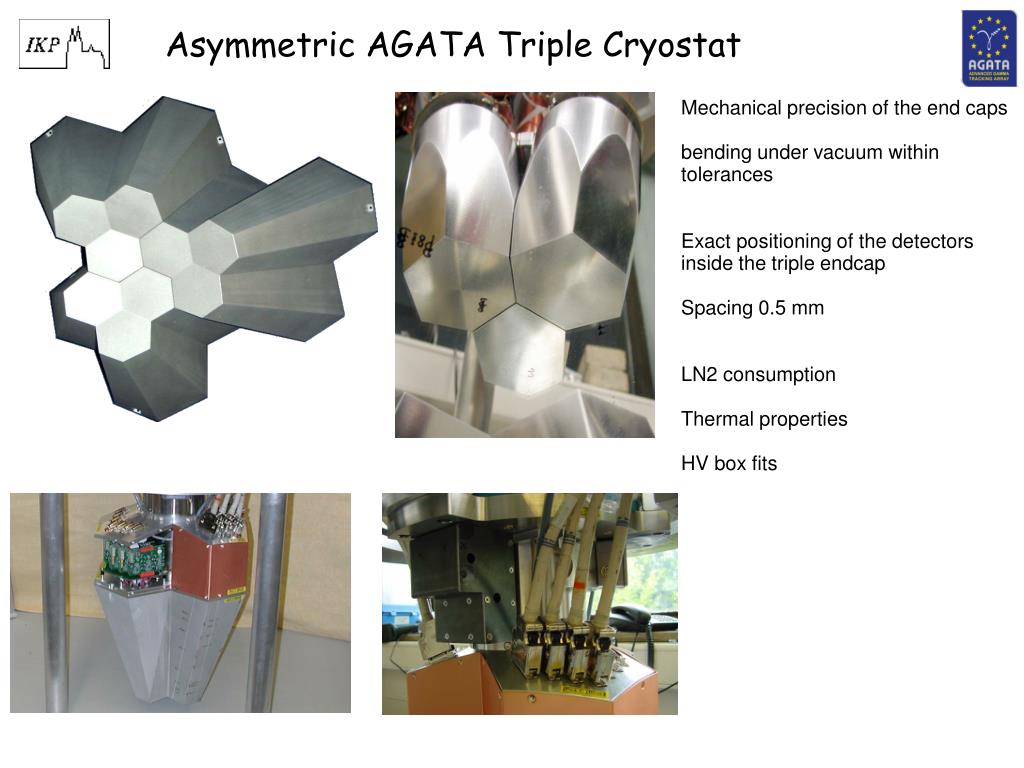 IKP

Asymmetric AGATA Triple Cryostat

AGATA
ADVANCED GAMMA TRACKING ARRAY

Mechanical precision of the end caps

bending under vacuum within tolerances

Exact positioning of the detectors inside the triple endcap

Spacing 0.5 mm

LN2 consumption

Thermal properties

HV box fits